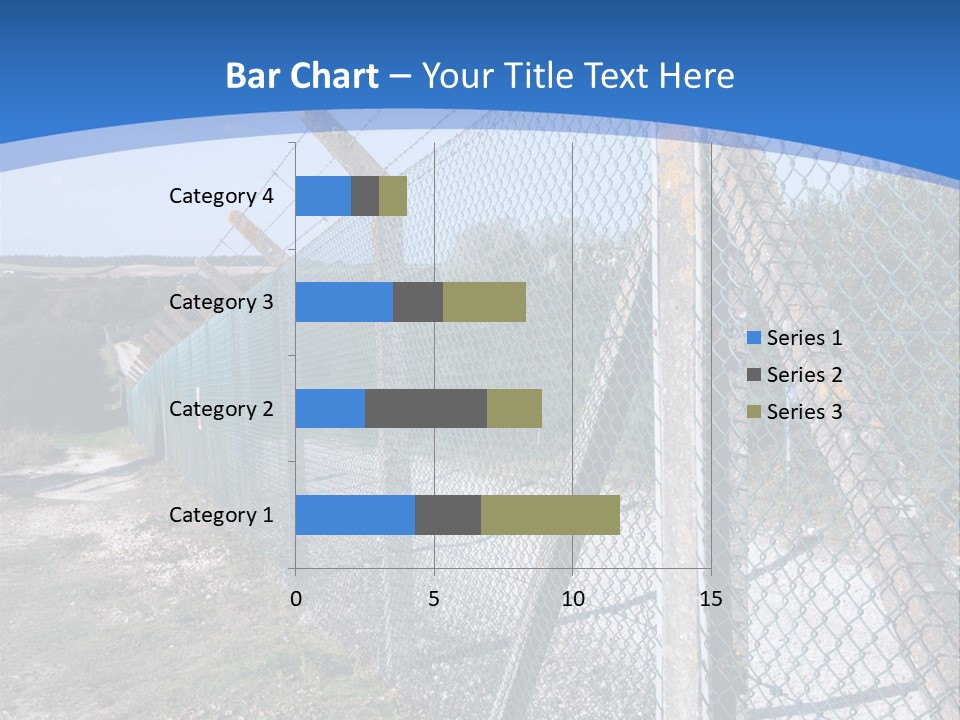 Bar Chart – Your Title Text Here

Category 4
Category 3
Category 2
Category 1

0
5
10
15

Series 1
Series 2
Series 3